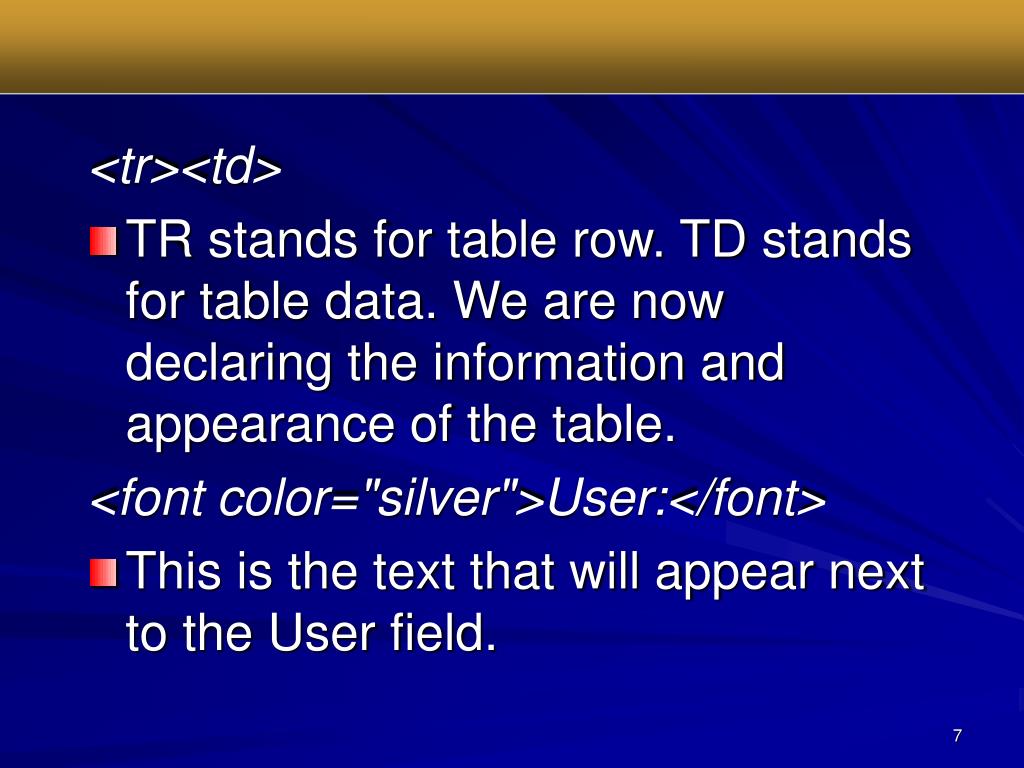 <tr><td>

TR stands for table row. TD stands for table data. We are now declaring the information and appearance of the table.

<font color="silver">User:</font>

This is the text that will appear next to the User field.

7